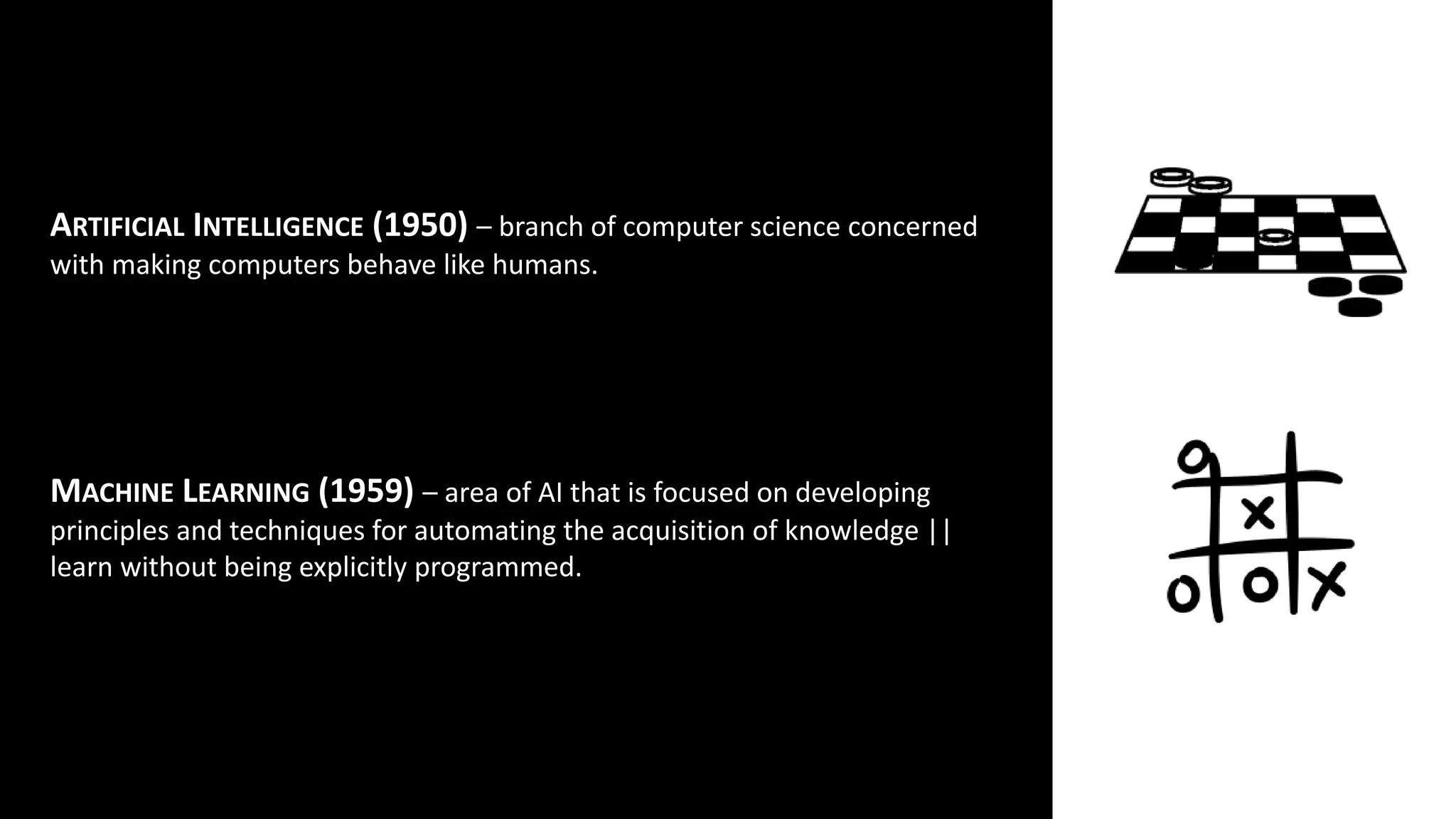 ARTIFICIAL INTELLIGENCE (1950) – branch of computer science concerned with making computers behave like humans.

MACHINE LEARNING (1959) – area of AI that is focused on developing principles and techniques for automating the acquisition of knowledge || learn without being explicitly programmed.

o x
o o x